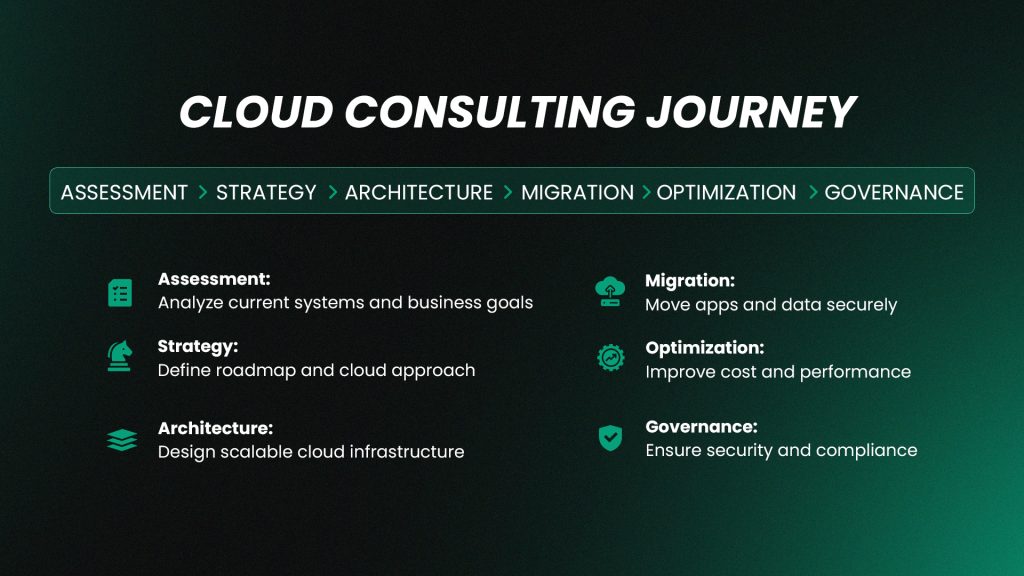 CLOUD CONSULTING JOURNEY

ASSESSMENT > STRATEGY > ARCHITECTURE > MIGRATION > OPTIMIZATION > GOVERNANCE

Assessment:
Analyze current systems and business goals

Strategy:
Define roadmap and cloud approach

Architecture:
Design scalable cloud infrastructure

Migration:
Move apps and data securely

Optimization:
Improve cost and performance

Governance:
Ensure security and compliance